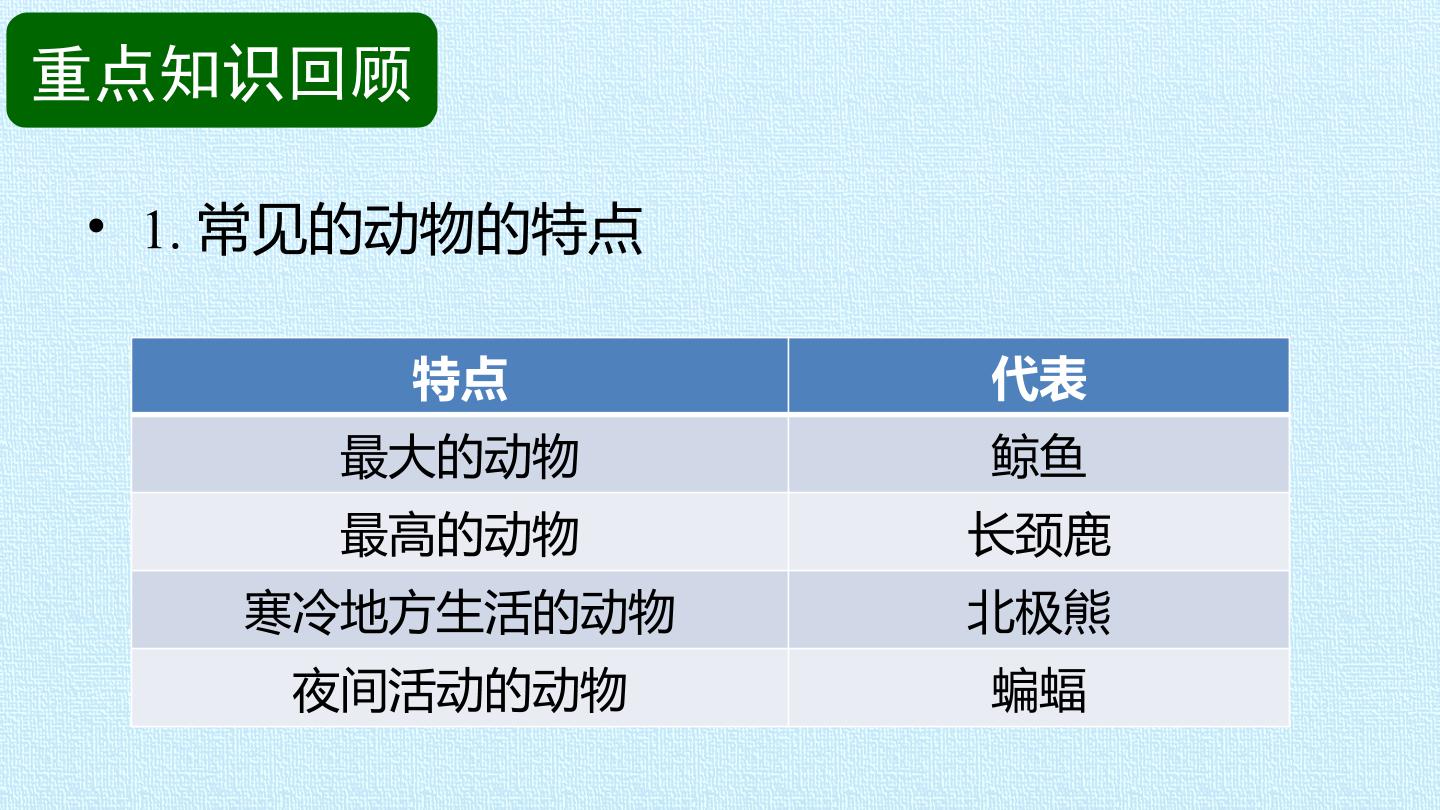 重点知识回顾

• 1. 常见的动物的特点

| 特点 | 代表 |
|---|---|
| 最大的动物 | 鲸鱼 |
| 最高的动物 | 长颈鹿 |
| 寒冷地方生活的动物 | 北极熊 |
| 夜间活动的动物 | 蝙蝠 |